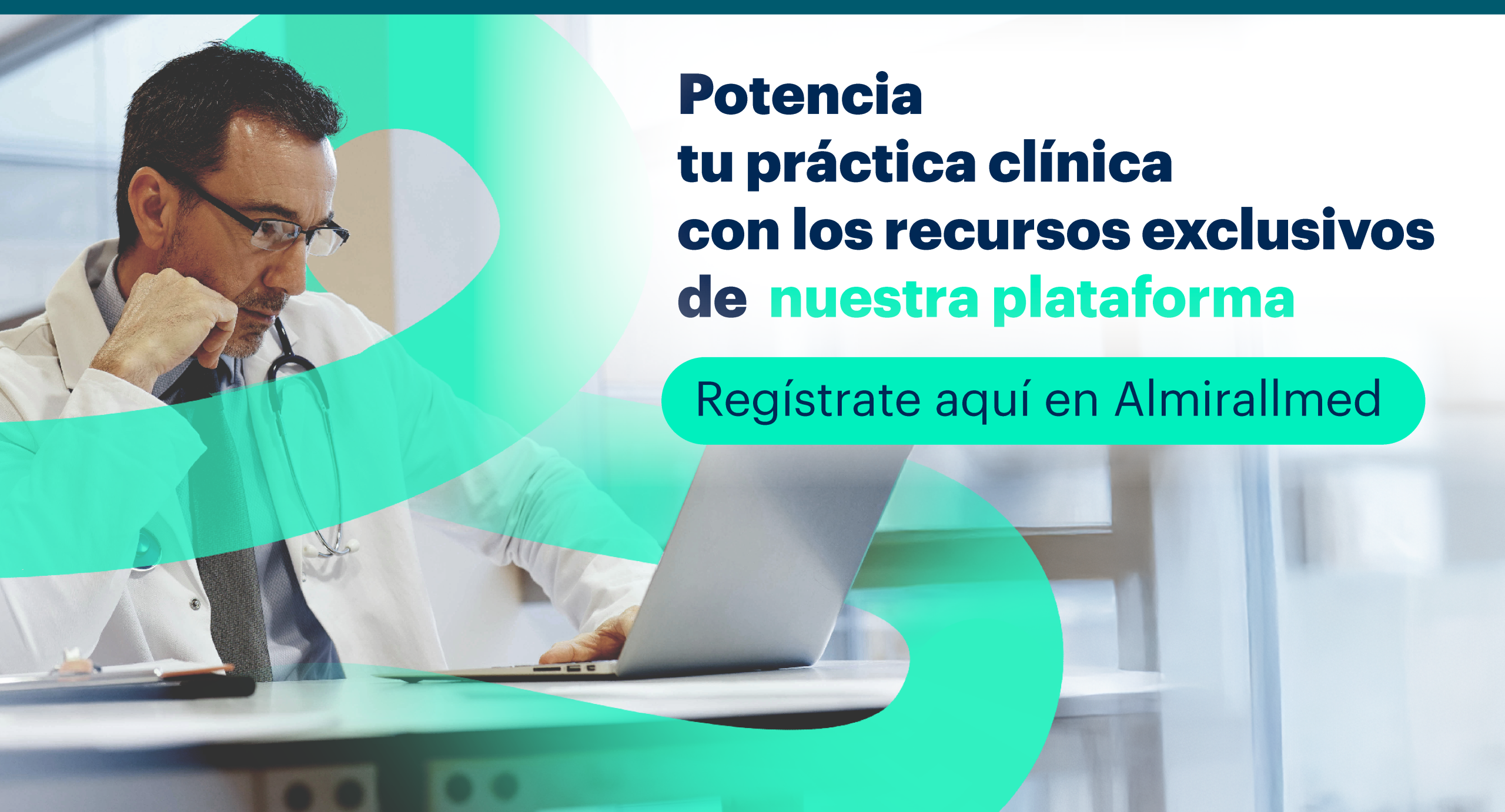 Potencia
tu práctica clínica
con los recursos exclusivos
de nuestra plataforma

Regístrate aquí en Almirallmed